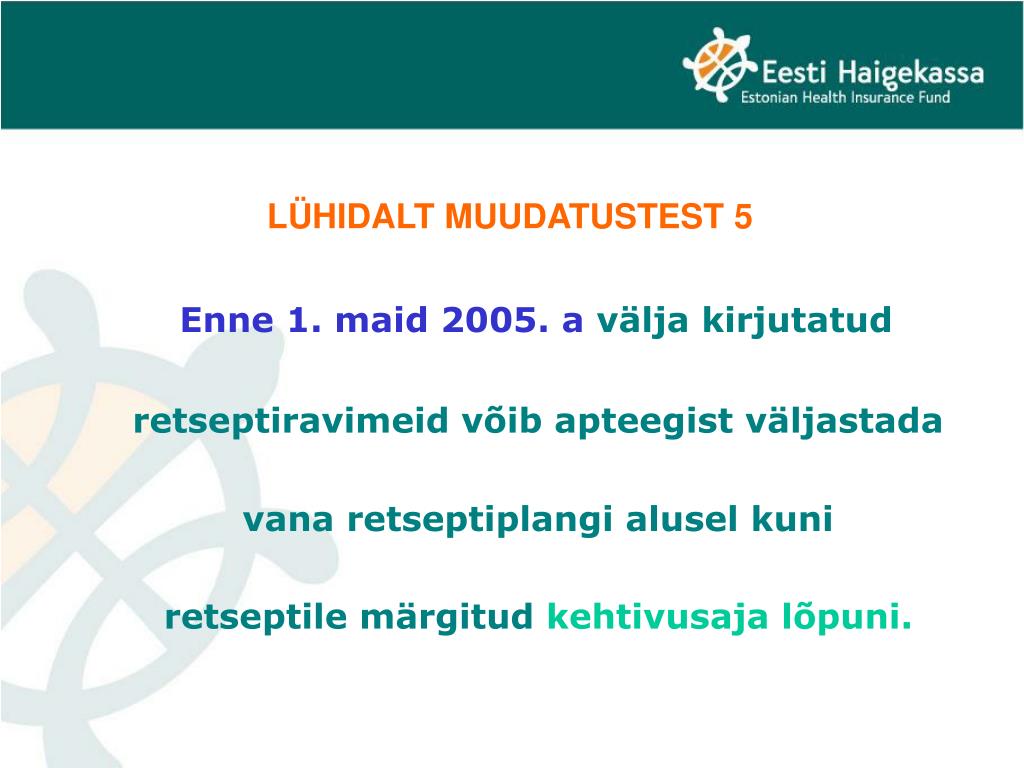 Eesti Haigekassa
Estonian Health Insurance Fund

LÜHIDALT MUUDATUSTEST 5

Enne 1. maid 2005. a välja kirjutatud retseptiravimeid võib apteegist väljastada vana retseptiplangi alusel kuni retseptile märgitud kehtivusaja lõpuni.